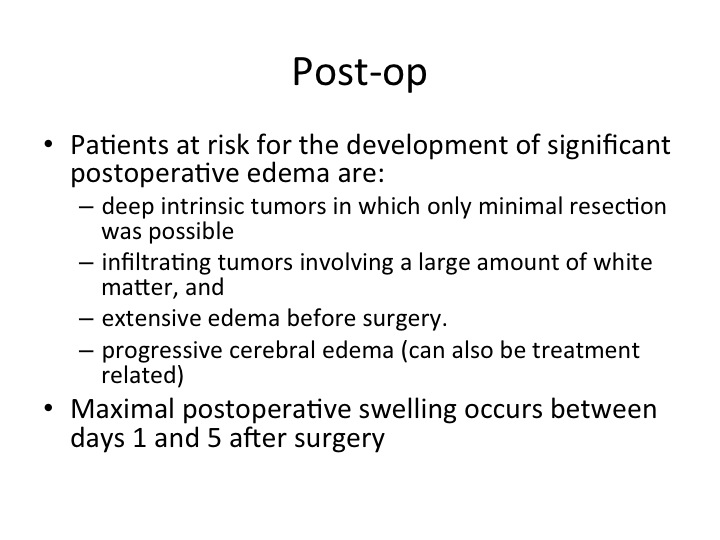 Post-op

• Patients at risk for the development of significant postoperative edema are:
– deep intrinsic tumors in which only minimal resection was possible
– infiltrating tumors involving a large amount of white matter, and
– extensive edema before surgery.
– progressive cerebral edema (can also be treatment related)
• Maximal postoperative swelling occurs between days 1 and 5 after surgery